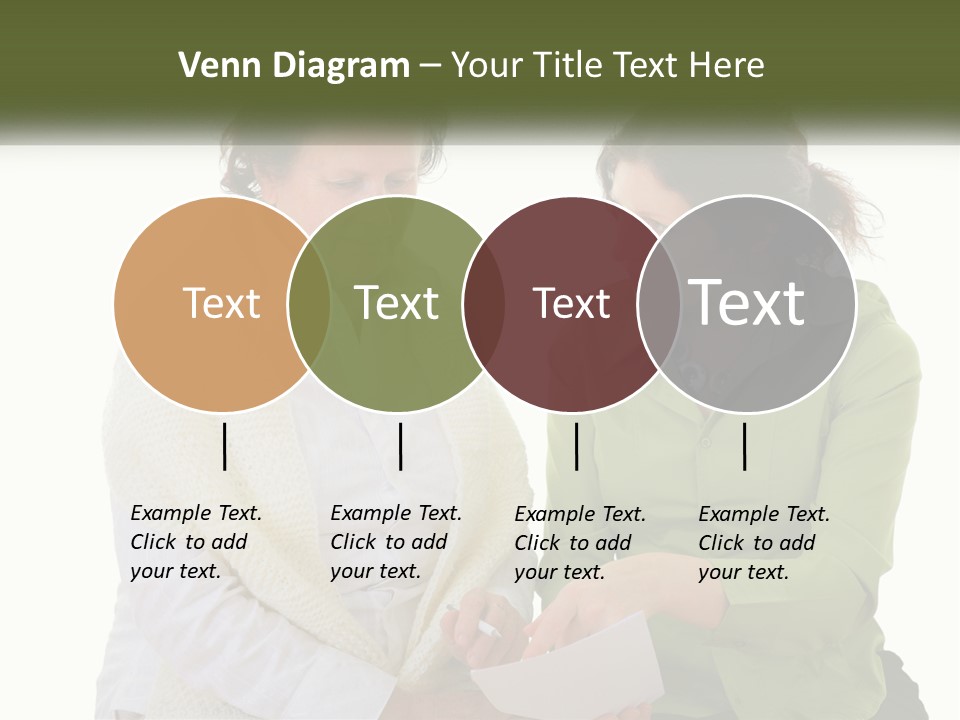 Venn Diagram – Your Title Text Here

Text

Text

Text

Text

Example Text. Click to add your text.

Example Text. Click to add your text.

Example Text. Click to add your text.

Example Text. Click to add your text.